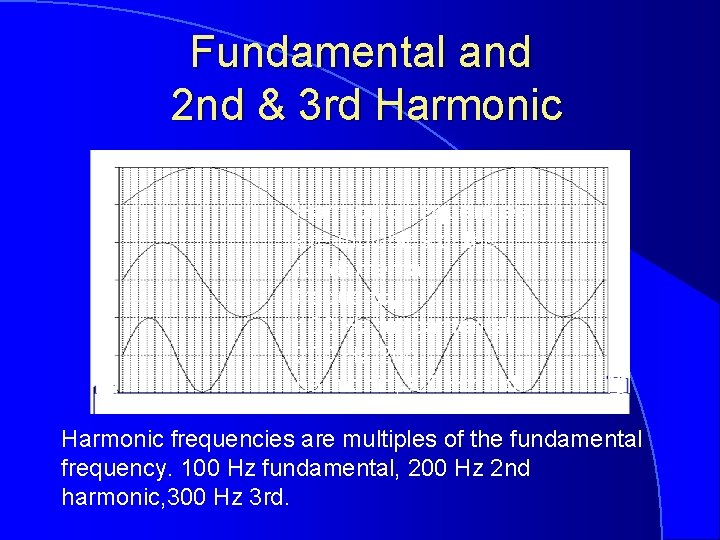 Fundamental and
2nd & 3rd Harmonic

Harmonic frequencies are multiples of the fundamental frequency. 100 Hz fundamental, 200 Hz 2nd harmonic,300 Hz 3rd.